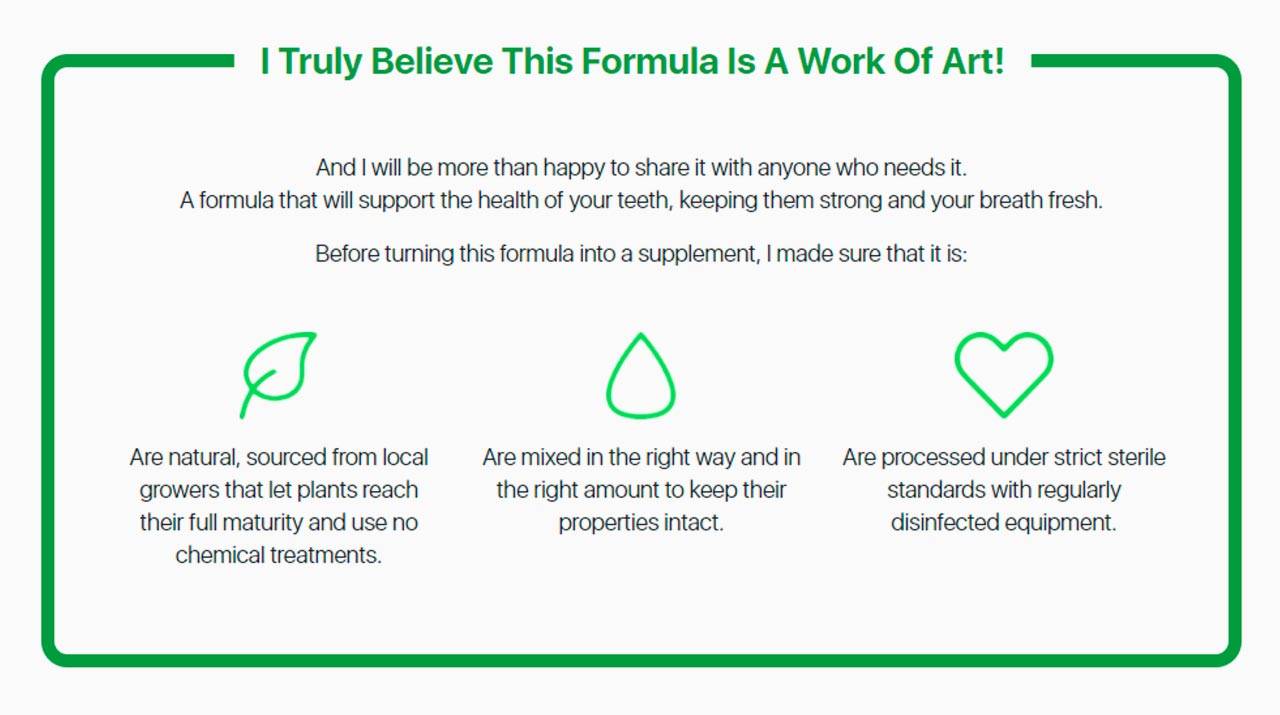 I Truly Believe This Formula Is A Work Of Art!

And I will be more than happy to share it with anyone who needs it.
A formula that will support the health of your teeth, keeping them strong and your breath fresh.

Before turning this formula into a supplement, I made sure that it is:

Are natural, sourced from local growers that let plants reach their full maturity and use no chemical treatments.

Are mixed in the right way and in the right amount to keep their properties intact.

Are processed under strict sterile standards with regularly disinfected equipment.